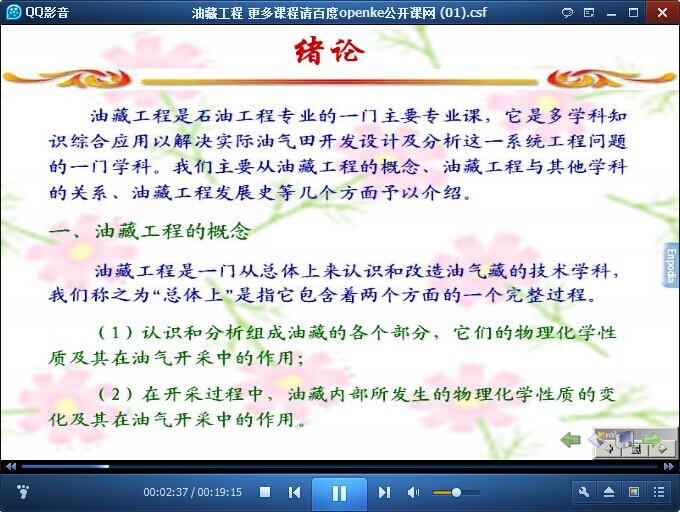 QQ影音

油藏工程 更多课程请百度openke公开课网 (01).csf

绪论

油藏工程是石油工程专业的一门主要专业课，它是多学科知识综合应用以解决实际油气田开发设计及分析这一系统工程问题的一门学科。我们主要从油藏工程的概念、油藏工程与其他学科的关系、油藏工程发展史等几个方面予以介绍。

一、油藏工程的概念

油藏工程是一门从总体上来认识和改造油气藏的技术学科，我们称之为“总体上”是指它包含着两个方面的一个完整过程。

（1）认识和分析组成油藏的各个部分，它们的物理化学性质及其在油气开采中的作用；

（2）在开采过程中，油藏内部所发生的物理化学性质的变化及其在油气开采中的作用。

Enpodia

00:02:37 / 00:19:15